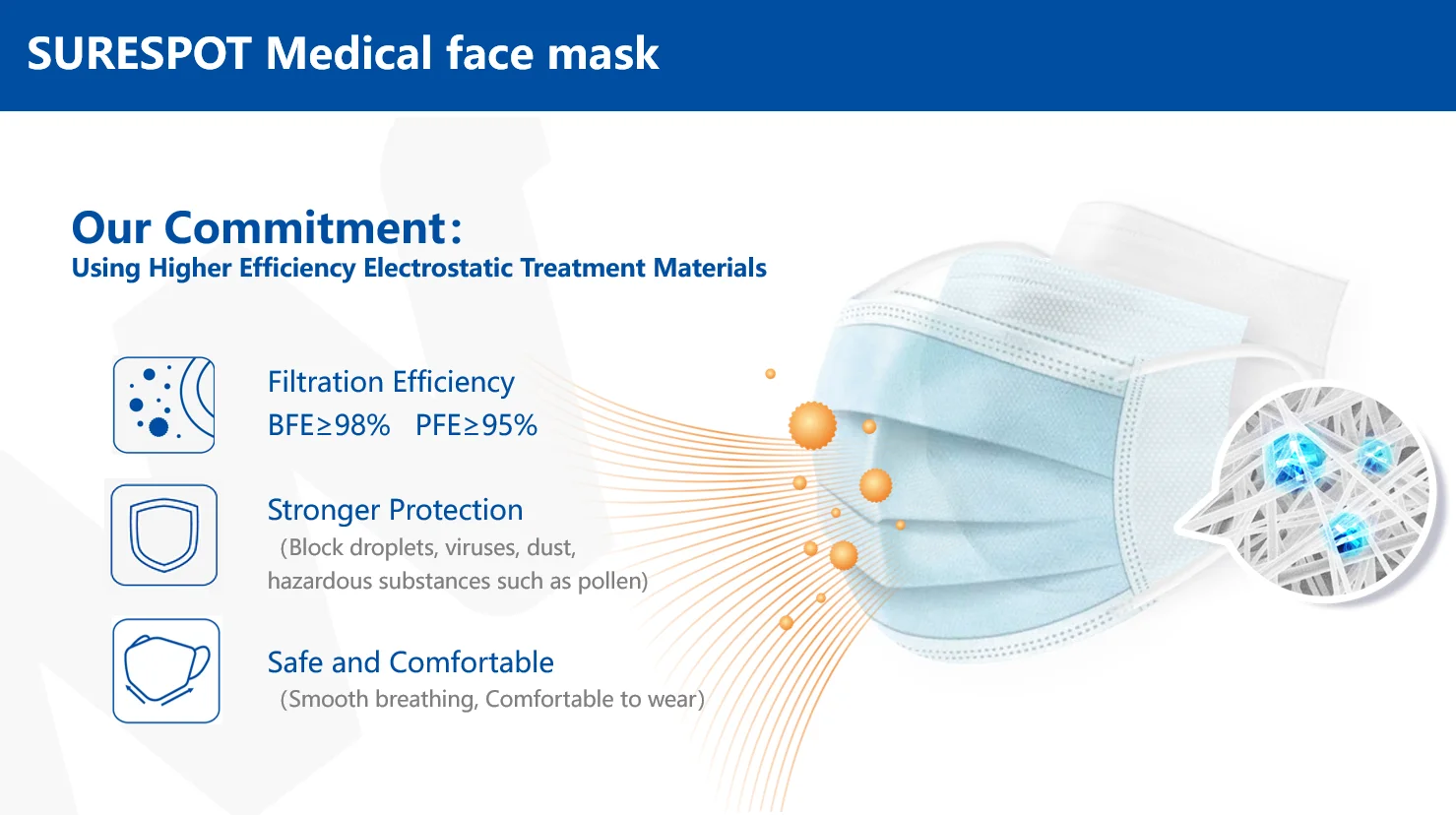 SURESPOT Medical face mask

Our Commitment:
Using Higher Efficiency Electrostatic Treatment Materials

Filtration Efficiency
BFE≥98% PFE≥95%

Stronger Protection
(Block droplets, viruses, dust, hazardous substances such as pollen)

Safe and Comfortable
(Smooth breathing, Comfortable to wear)